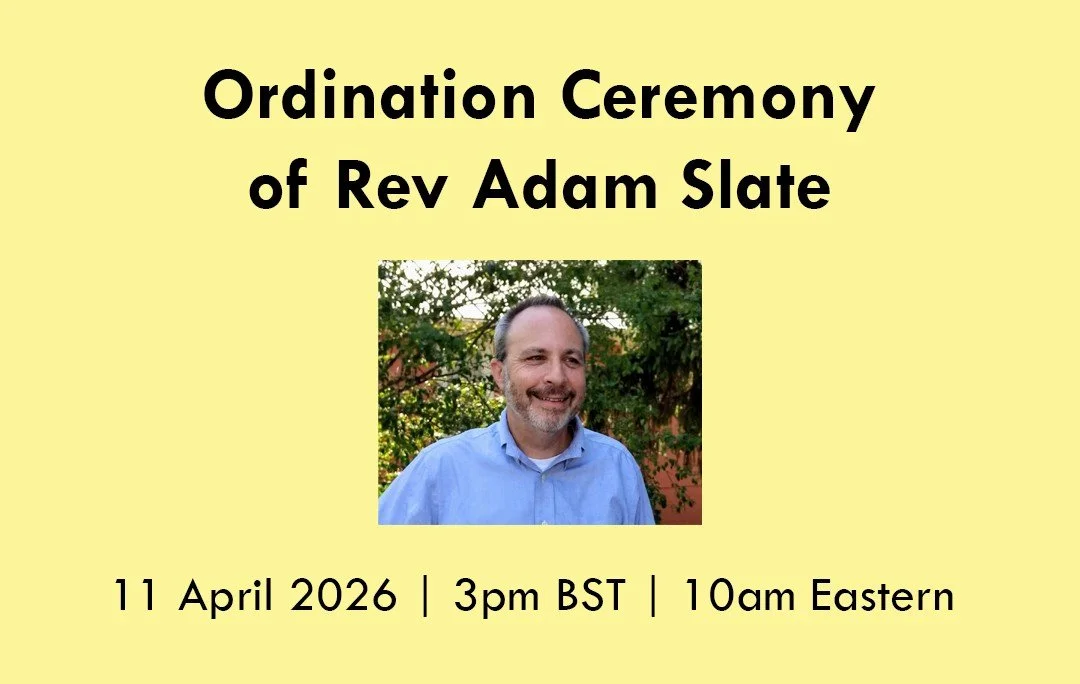 Ordination Ceremony of Rev Adam Slate

11 April 2026 | 3pm BST | 10am Eastern